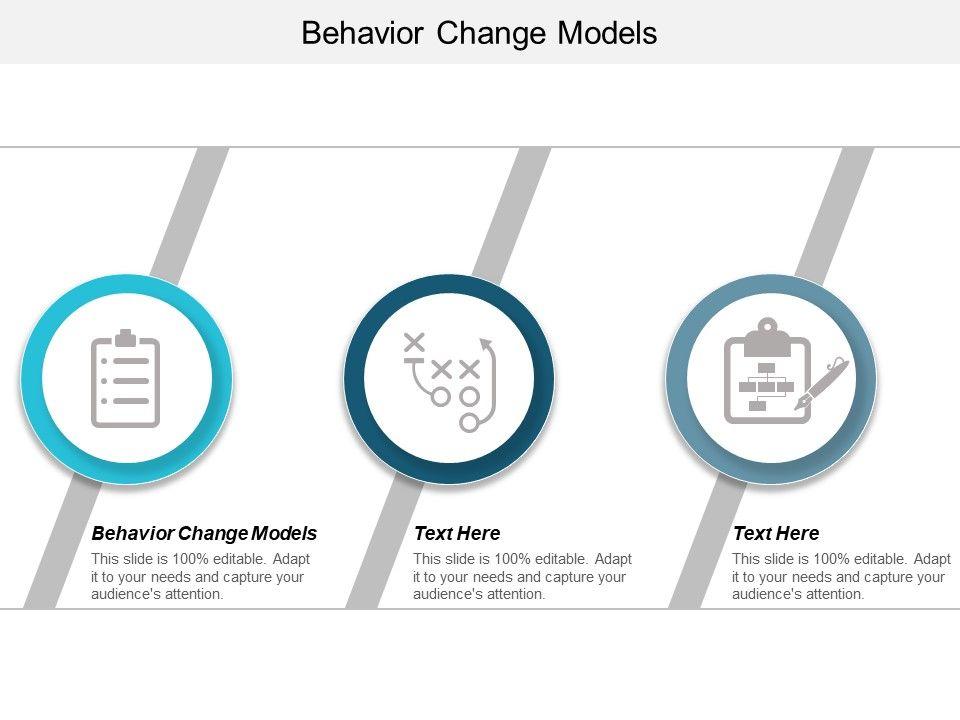 Behavior Change Models

Behavior Change Models

This slide is 100% editable. Adapt it to your needs and capture your audience's attention.

Text Here

This slide is 100% editable. Adapt it to your needs and capture your audience's attention.

Text Here

This slide is 100% editable. Adapt it to your needs and capture your audience's attention.